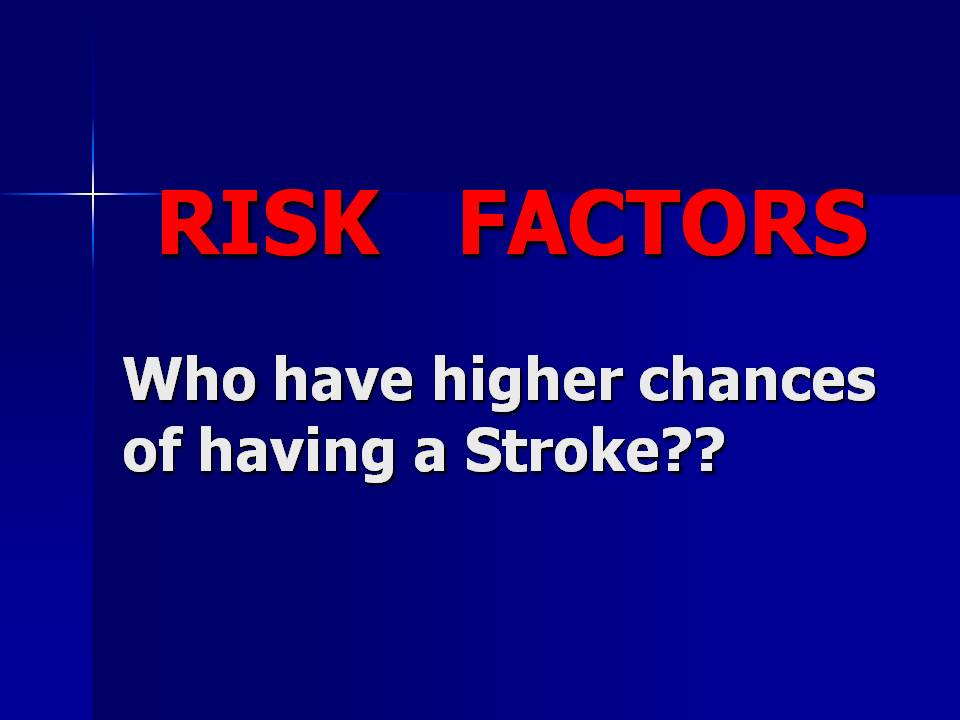 RISK FACTORS

Who have higher chances of having a Stroke??